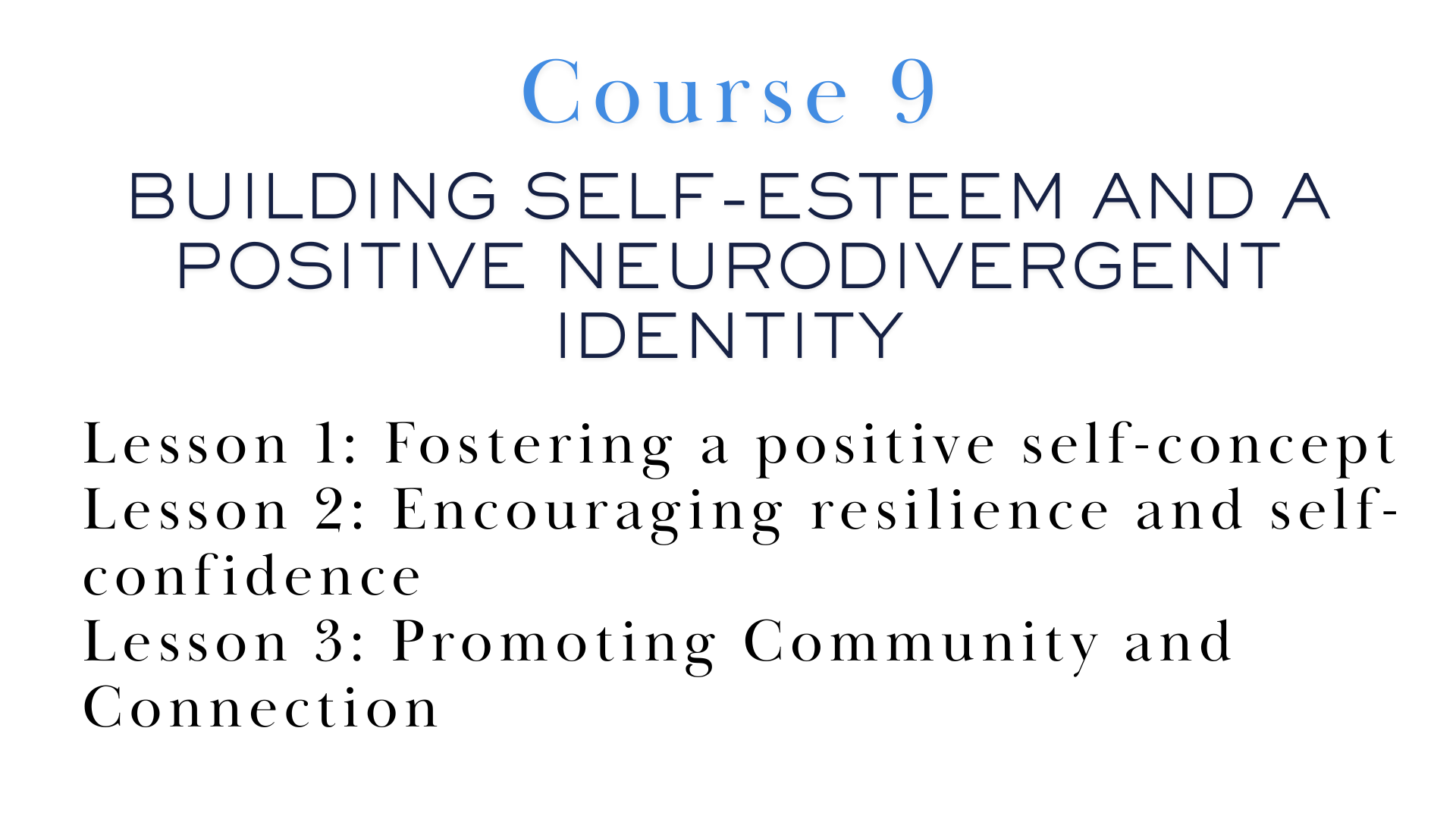 Course 9

BUILDING SELF-ESTEEM AND A POSITIVE NEURODIVERGENT IDENTITY

Lesson 1: Fostering a positive self-concept
Lesson 2: Encouraging resilience and self-confidence
Lesson 3: Promoting Community and Connection